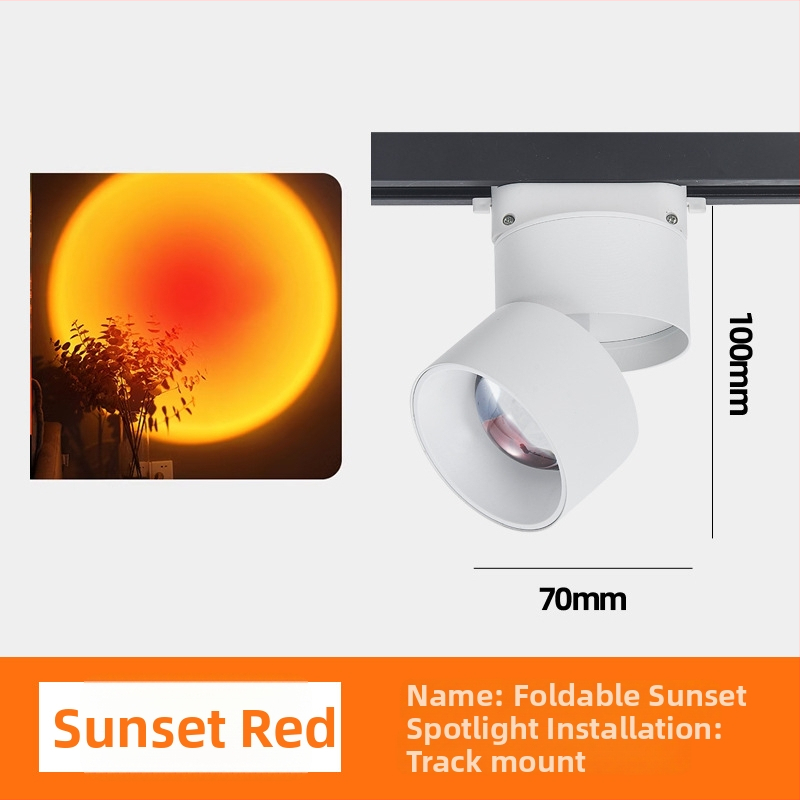 100mm

70mm

Sunset Red

Name: Foldable Sunset Spotlight Installation: Track mount